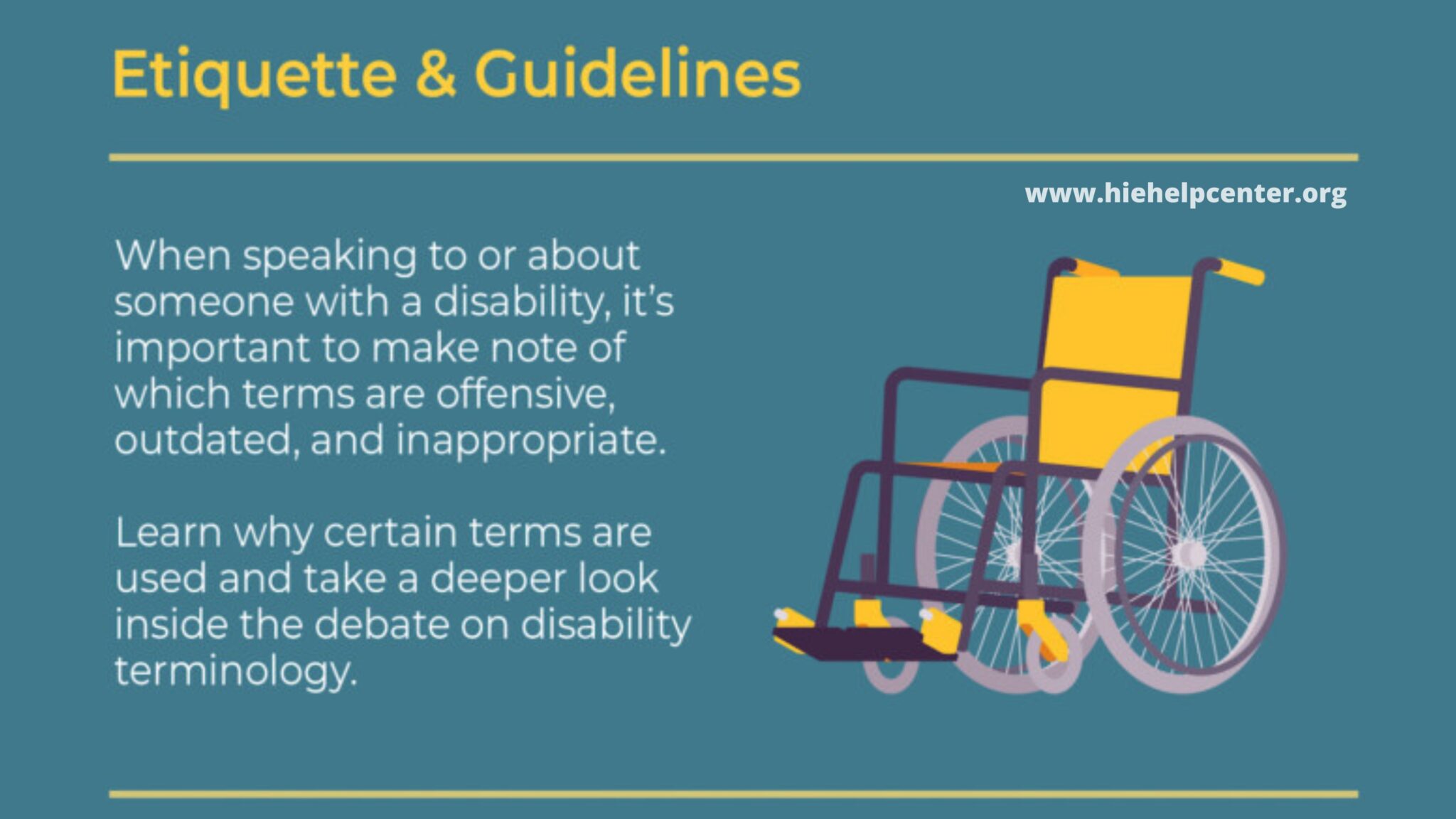 Etiquette & Guidelines

www.hiehelpcenter.org

When speaking to or about someone with a disability, it's important to make note of which terms are offensive, outdated, and inappropriate.

Learn why certain terms are used and take a deeper look inside the debate on disability terminology.